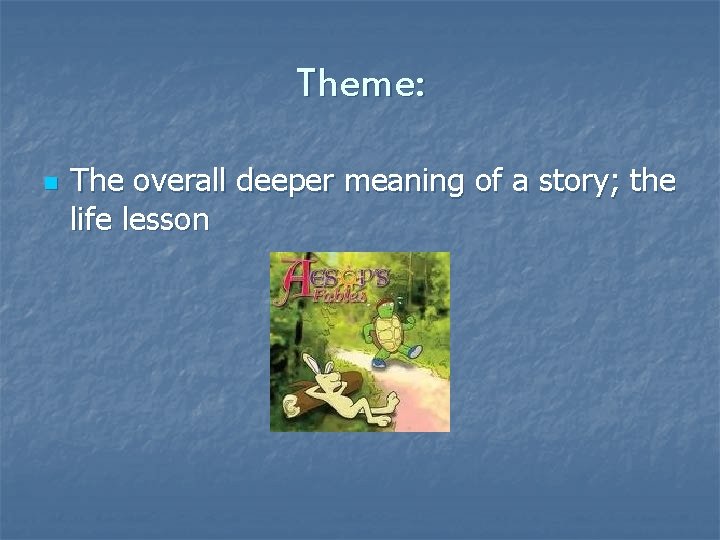 Theme:

The overall deeper meaning of a story; the life lesson

AESOP'S Fables